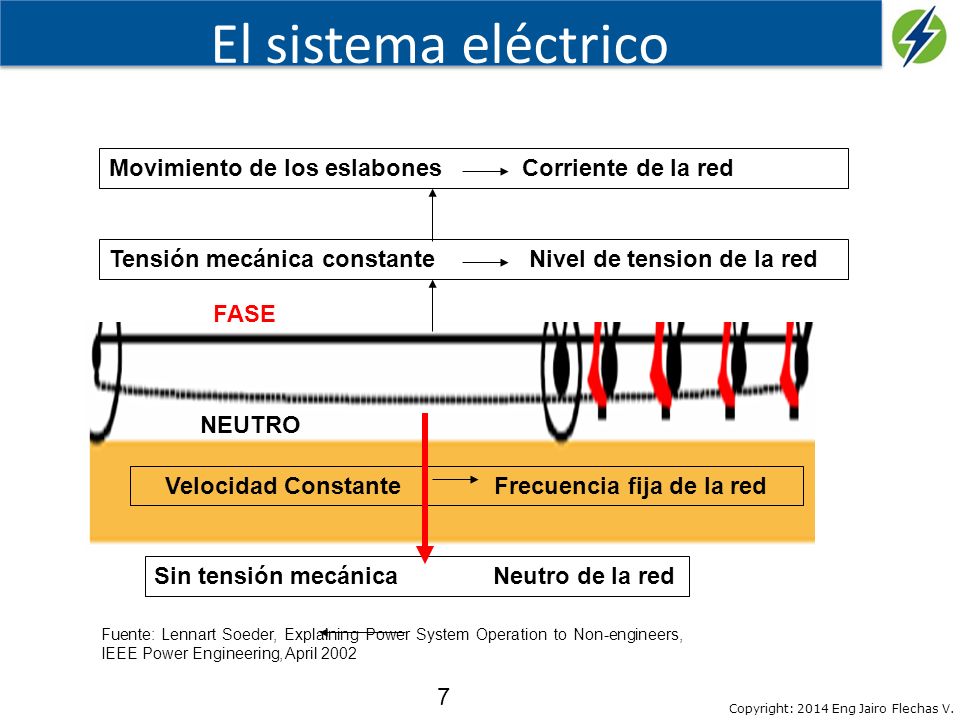 El sistema eléctrico

Movimiento de los eslabones → Corriente de la red

Tensión mecánica constante → Nivel de tension de la red

FASE

NEUTRO

Velocidad Constante → Frecuencia fija de la red

Sin tensión mecánica Neutro de la red

Fuente: Lennart Soeder, Explaining Power System Operation to Non-engineers, IEEE Power Engineering, April 2002

7

Copyright: 2014 Eng Jairo Flechas V.